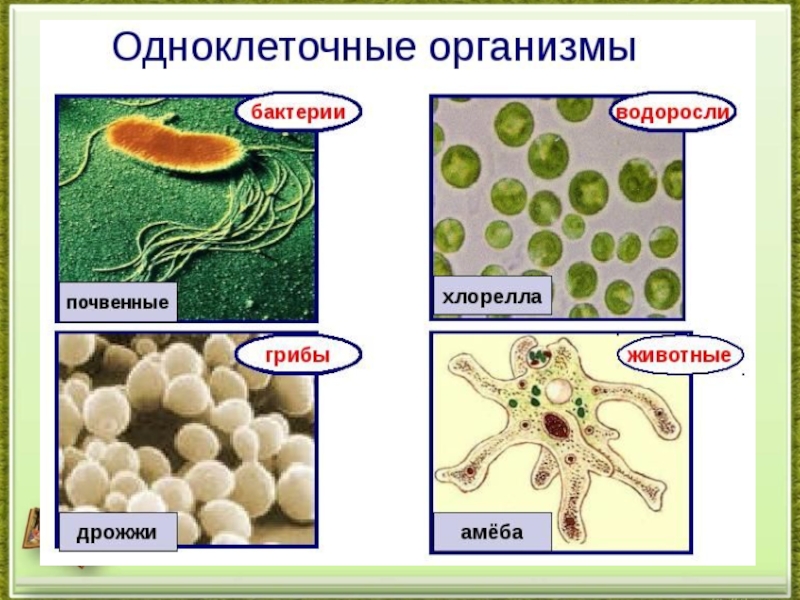 Одноклеточные организмы

бактерии

почвенные

водоросли

хлорелла

грибы

дрожжи

животные

амёба